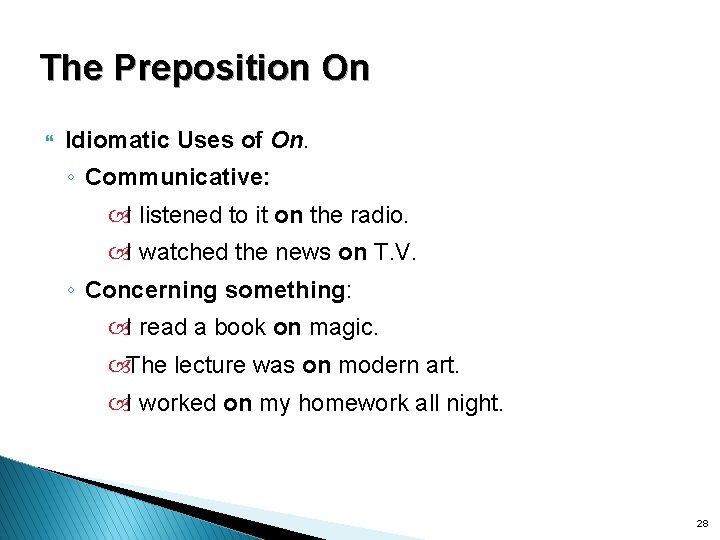 The Preposition On

Idiomatic Uses of On.

Communicative:

I listened to it on the radio.

I watched the news on T.V.

Concerning something:

I read a book on magic.

The lecture was on modern art.

I worked on my homework all night.

28